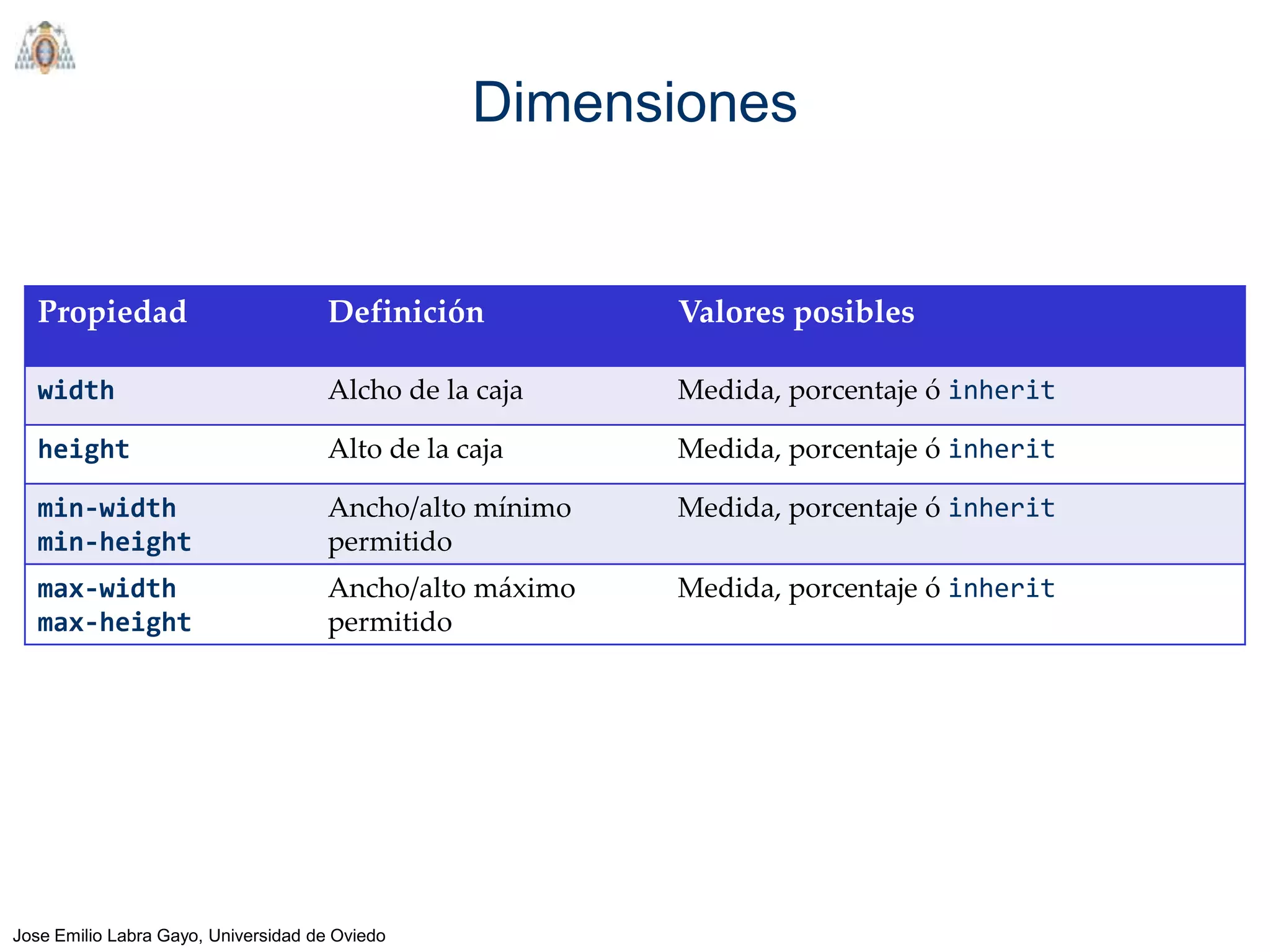 Dimensiones

| Propiedad | Definición | Valores posibles |
|---|---|---|
| width | Alcho de la caja | Medida, porcentaje ó inherit |
| height | Alto de la caja | Medida, porcentaje ó inherit |
| min-width min-height | Ancho/alto mínimo permitido | Medida, porcentaje ó inherit |
| max-width max-height | Ancho/alto máximo permitido | Medida, porcentaje ó inherit |

Jose Emilio Labra Gayo, Universidad de Oviedo